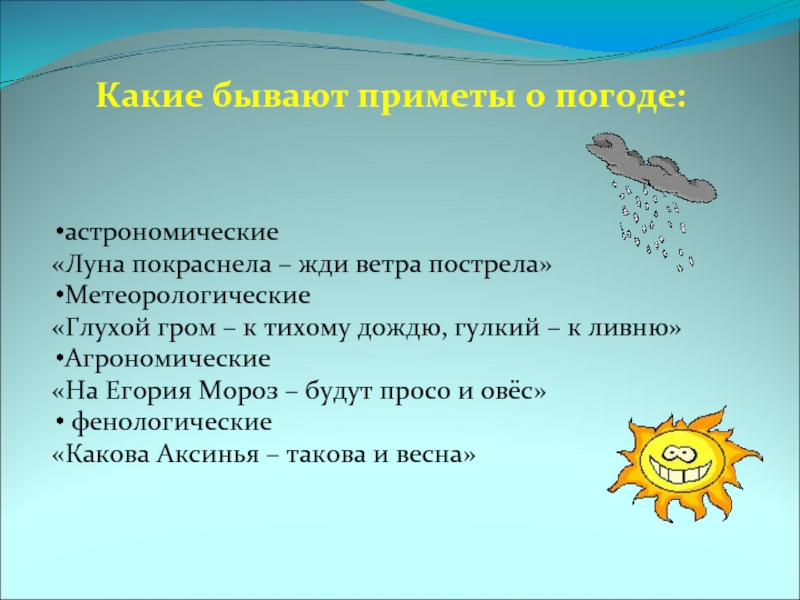 Какие бывают приметы о погоде:

•астрономические
«Луна покраснела – жди ветра пострела»
•Метеорологические
«Глухой гром – к тихому дождю, гулкий – к ливню»
•Агрономические
«На Егория Мороз – будут просо и овёс»
• фенологические
«Какова Аксинья – такова и весна»